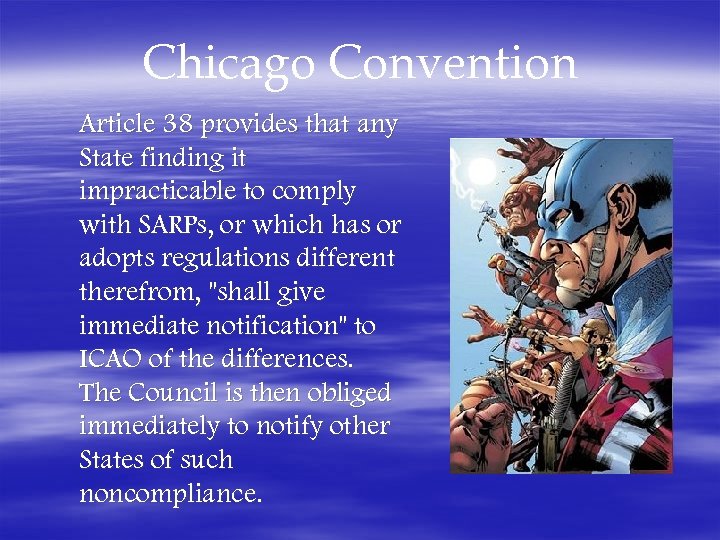 Chicago Convention

Article 38 provides that any State finding it impracticable to comply with SARPs, or which has or adopts regulations different therefrom, "shall give immediate notification" to ICAO of the differences. The Council is then obliged immediately to notify other States of such noncompliance.